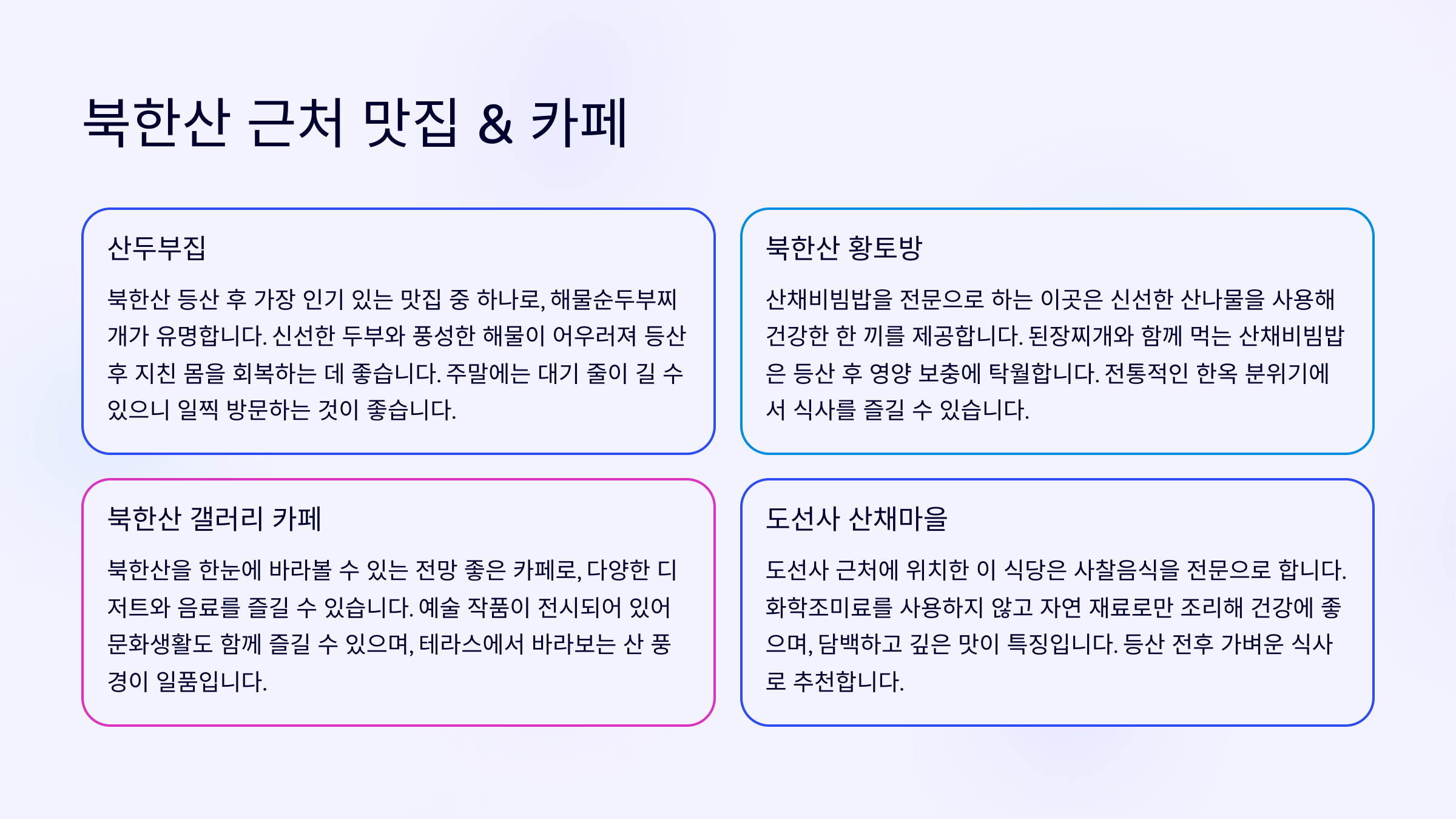 북한산 근처 맛집 & 카페

산두부집

북한산 등산 후 가장 인기 있는 맛집 중 하나로, 해물순두부찌개가 유명합니다. 신선한 두부와 풍성한 해물이 어우러져 등산 후 지친 몸을 회복하는 데 좋습니다. 주말에는 대기 줄이 길 수 있으니 일찍 방문하는 것이 좋습니다.

북한산 황토방

산채비빔밥을 전문으로 하는 이곳은 신선한 산나물을 사용해 건강한 한 끼를 제공합니다. 된장찌개와 함께 먹는 산채비빔밥은 등산 후 영양 보충에 탁월합니다. 전통적인 한옥 분위기에서 식사를 즐길 수 있습니다.

북한산 갤러리 카페

북한산을 한눈에 바라볼 수 있는 전망 좋은 카페로, 다양한 디저트와 음료를 즐길 수 있습니다. 예술 작품이 전시되어 있어 문화생활도 함께 즐길 수 있으며, 테라스에서 바라보는 산 풍경이 일품입니다.

도선사 산채마을

도선사 근처에 위치한 이 식당은 사찰음식을 전문으로 합니다. 화학조미료를 사용하지 않고 자연 재료로만 조리해 건강에 좋으며, 담백하고 깊은 맛이 특징입니다. 등산 전후 가벼운 식사로 추천합니다.